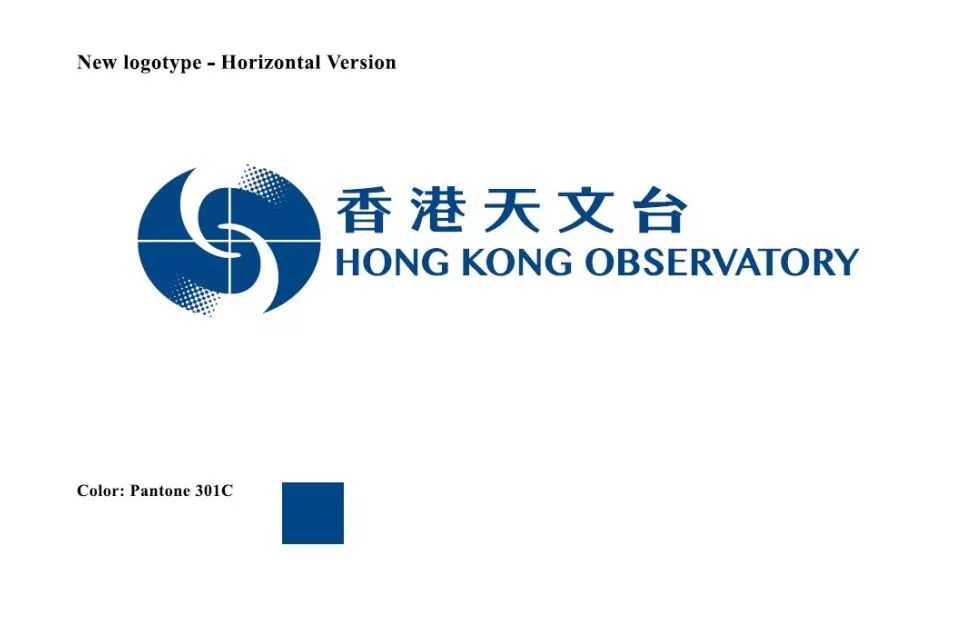 New logotype - Horizontal Version

香港天文台
HONG KONG OBSERVATORY

Color: Pantone 301C